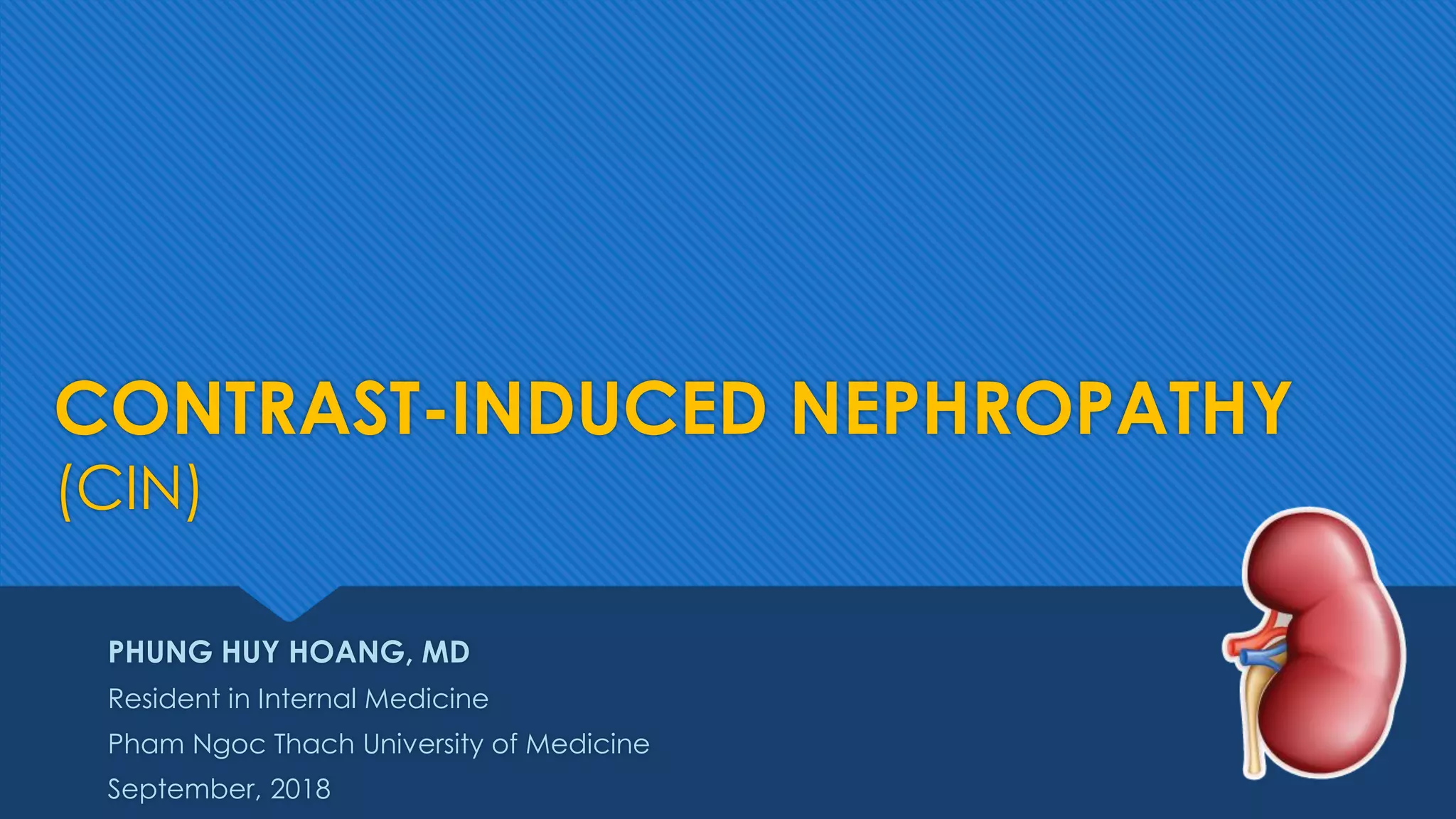 CONTRAST-INDUCED NEPHROPATHY
(CIN)

PHUNG HUY HOANG, MD
Resident in Internal Medicine
Pham Ngoc Thach University of Medicine
September, 2018